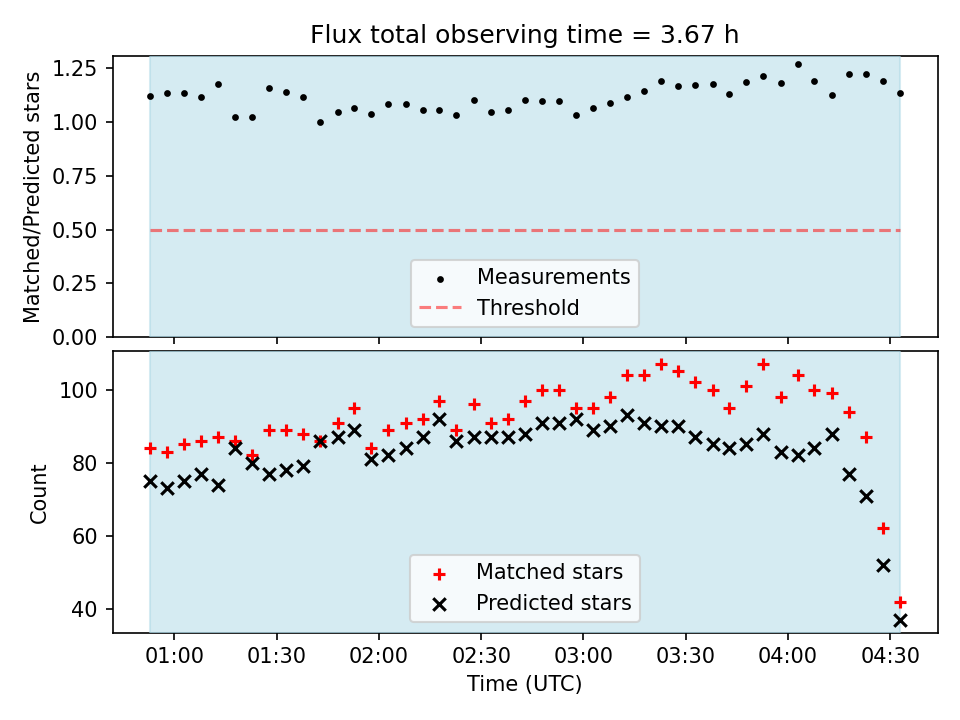 Flux total observing time = 3.67 h

Matched/Predicted stars

1.25
1.00
0.75
0.50
0.25
0.00

Measurements
Threshold

Count

100
80
60
40

Matched stars
Predicted stars

01:00
01:30
02:00
02:30
03:00
03:30
04:00
04:30

Time (UTC)